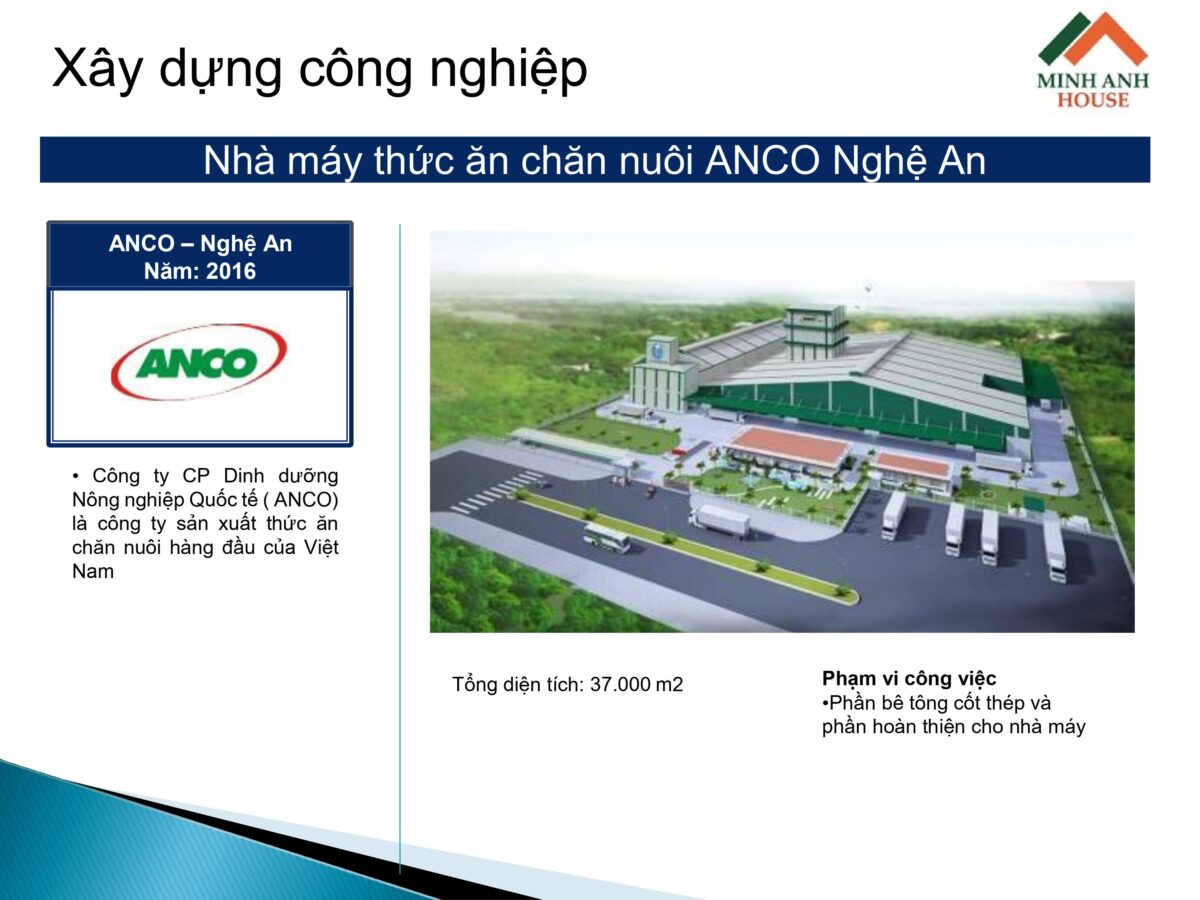 Xây dựng công nghiệp

MINH ANH
HOUSE

Nhà máy thức ăn chăn nuôi ANCO Nghệ An

ANCO – Nghệ An
Năm: 2016

ANCO

• Công ty CP Dinh dưỡng Nông nghiệp Quốc tế ( ANCO) là công ty sản xuất thức ăn chăn nuôi hàng đầu của Việt Nam

Tổng diện tích: 37.000 m2

Phạm vi công việc
•Phần bê tông cốt thép và phần hoàn thiện cho nhà máy